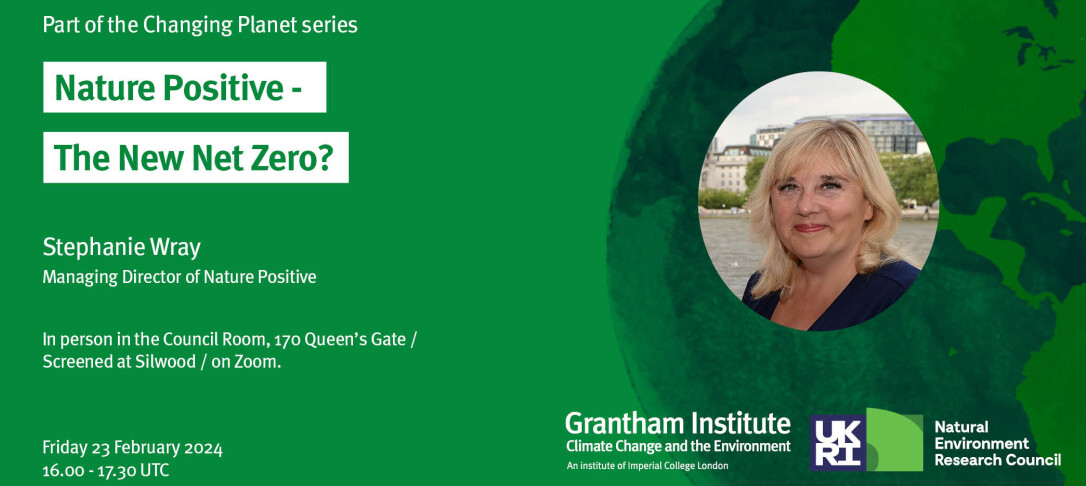 Part of the Changing Planet series

Nature Positive -

The New Net Zero?

Stephanie Wray
Managing Director of Nature Positive

In person in the Council Room, 170 Queen's Gate / Screened at Silwood / on Zoom.

Friday 23 February 2024
16.00 - 17.30 UTC

Grantham Institute
Climate Change and the Environment
An institute of Imperial College London

UKRI

Natural Environment Research Council